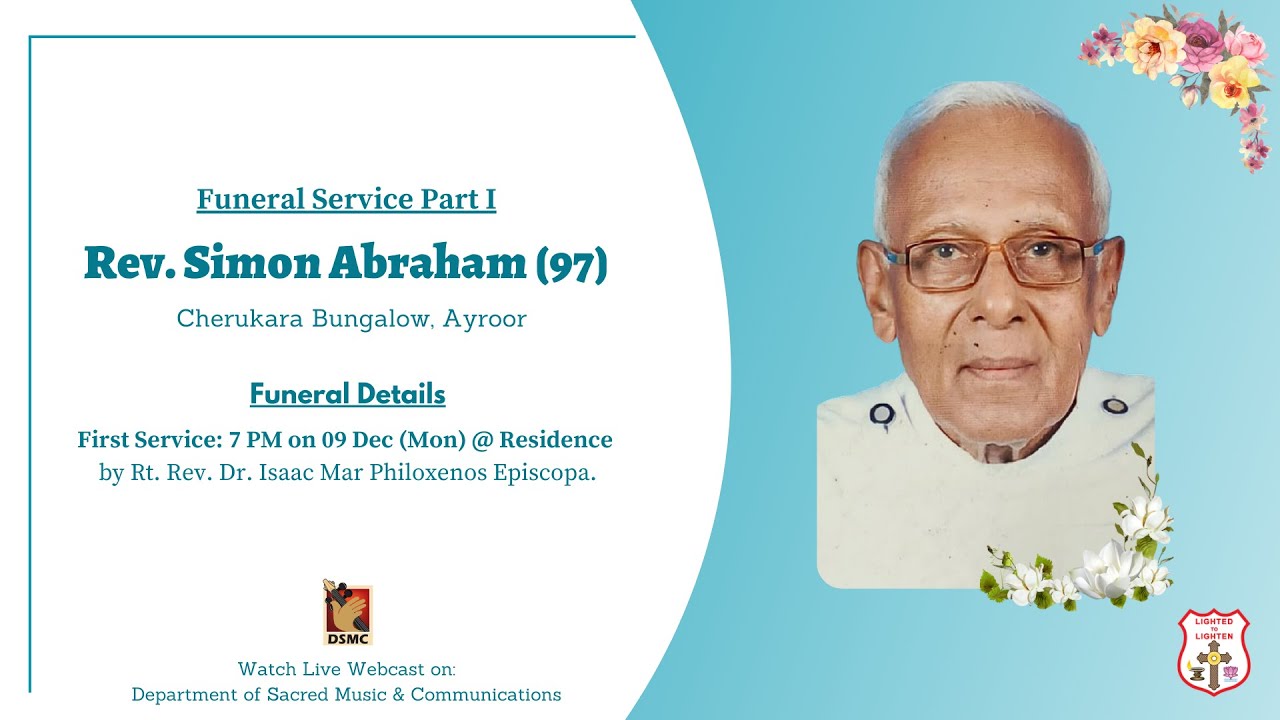 Funeral Service Part I

Rev. Simon Abraham (97)

Cherukara Bungalow, Ayroor

Funeral Details

First Service: 7 PM on 09 Dec (Mon) @ Residence by Rt. Rev. Dr. Isaac Mar Philoxenos Episcopa.

DSMC

Watch Live Webcast on:
Department of Sacred Music & Communications

LIGHTED TO LIGHTEN